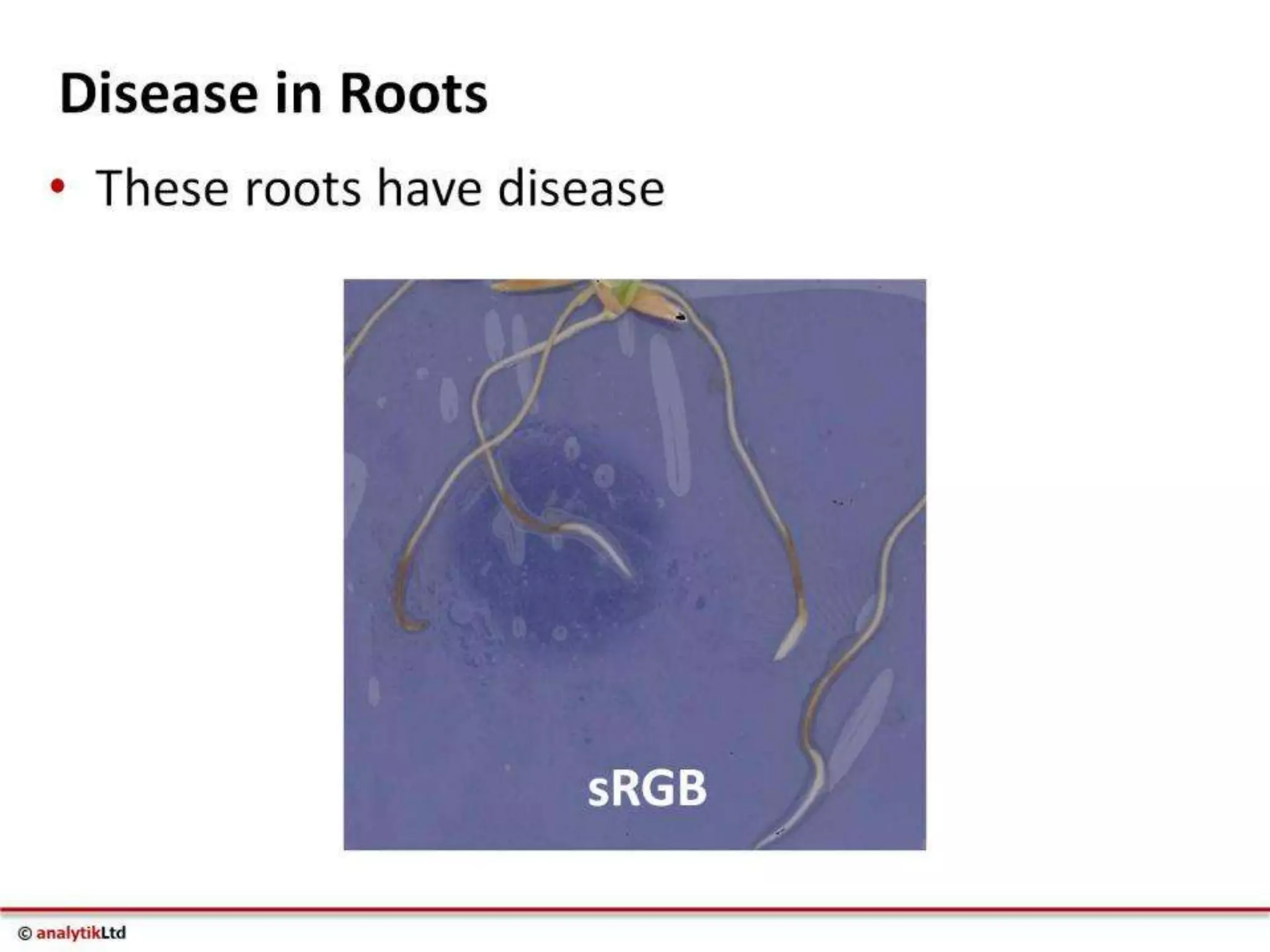 Disease in Roots

• These roots have disease

sRGB

© analytikLtd